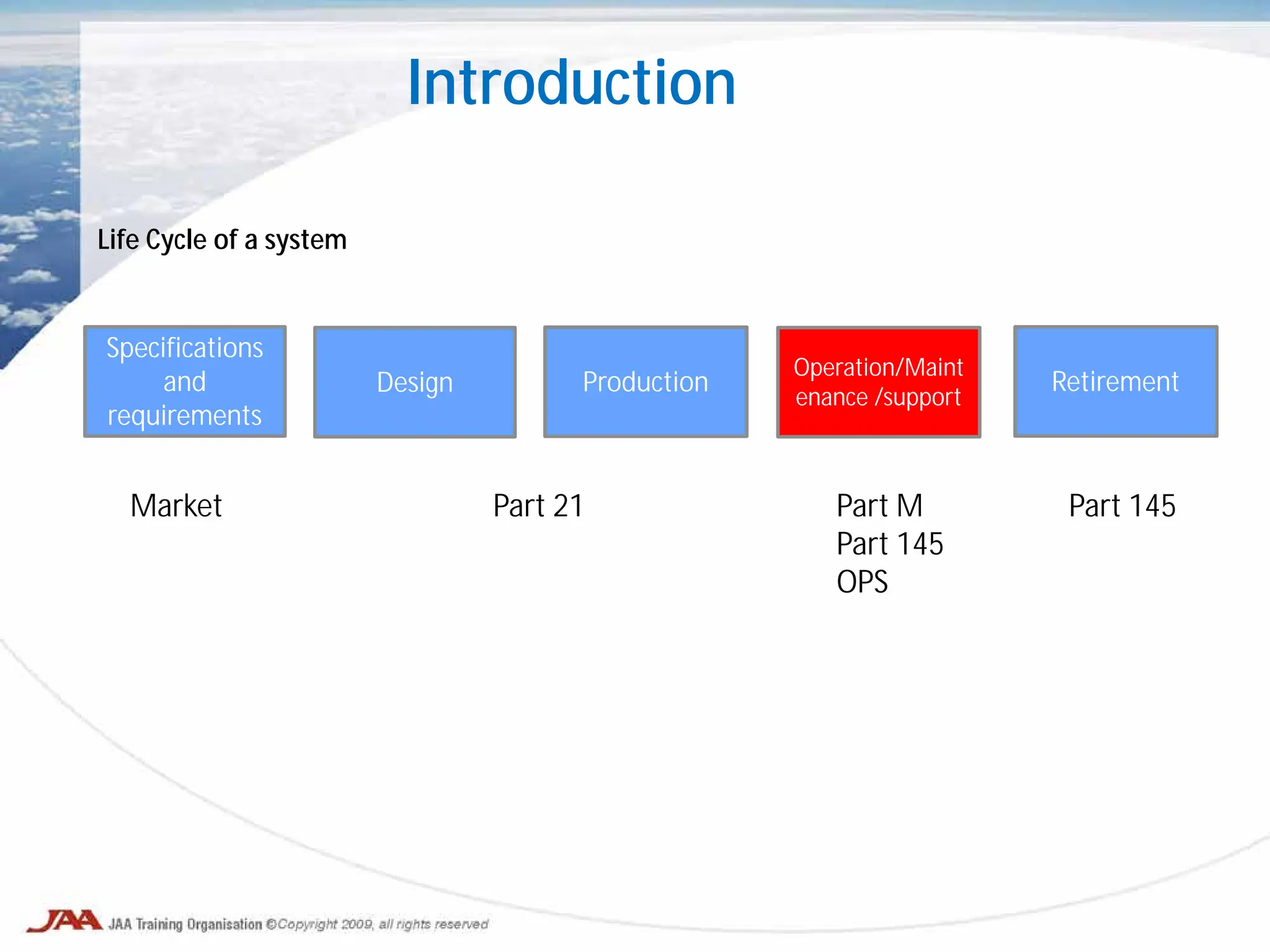 Introduction

Life Cycle of a system

Specifications and requirements

Design

Production

Operation/Maintenance /support

Retirement

Market

Part 21

Part M
Part 145
OPS

Part 145

JAA JAA Training Organisation ©Copyright 2009, all rights reserved